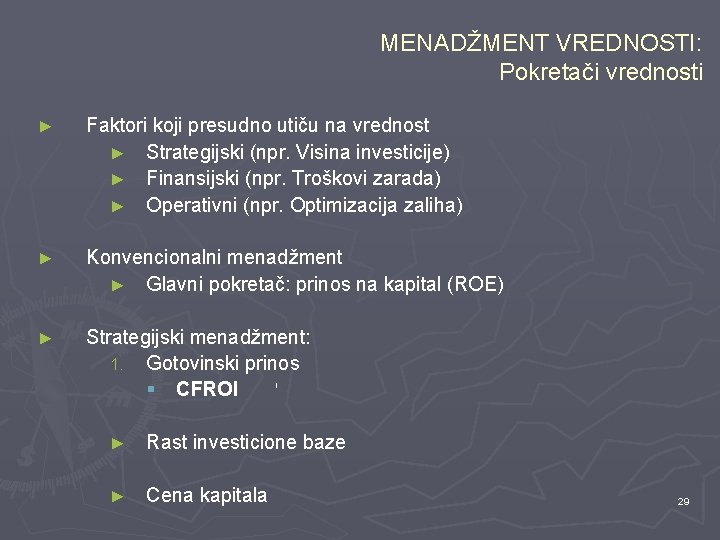 MENADŽMENT VREDNOSTI:
Pokretači vrednosti

► Faktori koji presudno utiču na vrednost
► Strategijski (npr. Visina investicije)
► Finansijski (npr. Troškovi zarada)
► Operativni (npr. Optimizacija zaliha)

► Konvencionalni menadžment
► Glavni pokretač: prinos na kapital (ROE)

► Strategijski menadžment:
1. Gotovinski prinos
▪ CFROI

► Rast investicione baze

► Cena kapitala

29